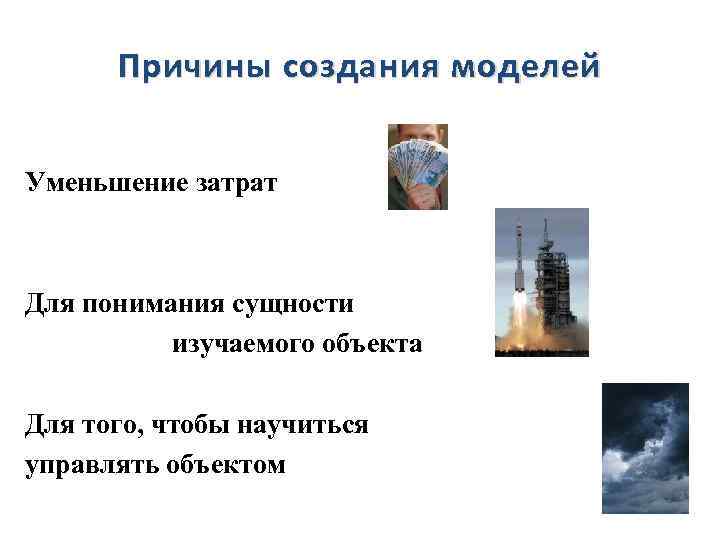 Причины создания моделей

Уменьшение затрат

Для понимания сущности изучаемого объекта

Для того, чтобы научиться управлять объектом